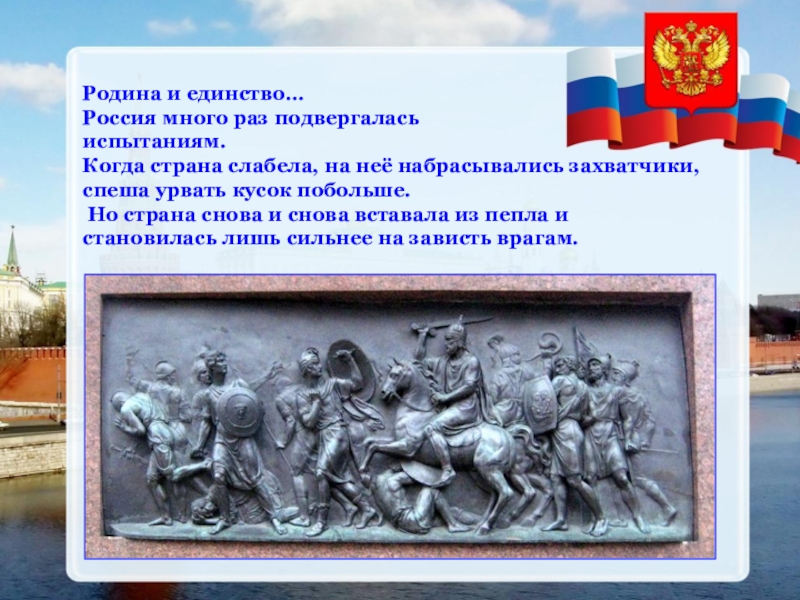 Родина и единство…
Россия много раз подвергалась испытаниям.
Когда страна слабела, на неё набрасывались захватчики, спеша урвать кусок побольше.
Но страна снова и снова вставала из пепла и становилась лишь сильнее на зависть врагам.